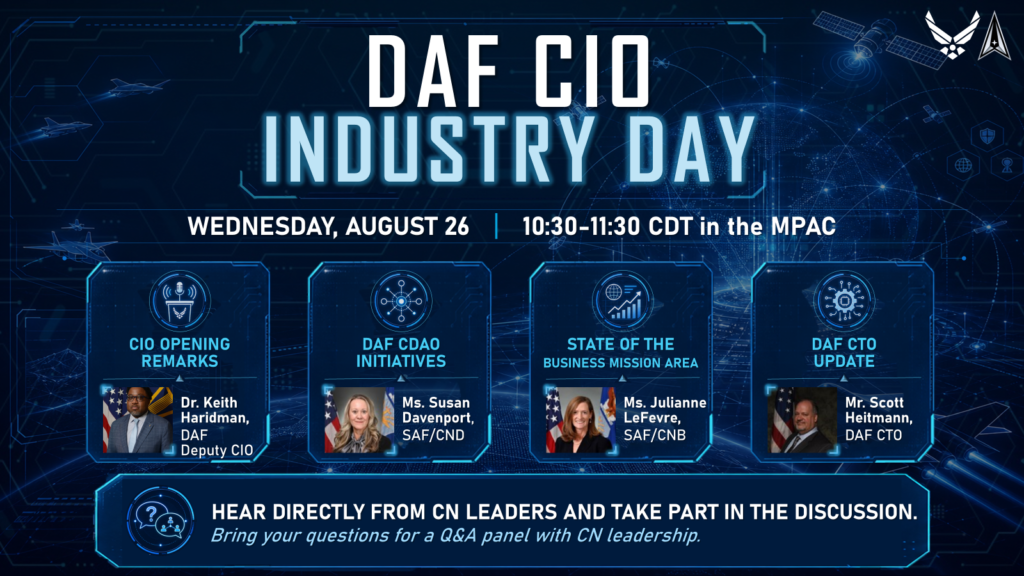 DAF CIO
INDUSTRY DAY

WEDNESDAY, AUGUST 26 | 10:30-11:30 CDT in the MPAC

CIO OPENING REMARKS

Dr. Keith Haridman, DAF Deputy CIO

DAF CDAO INITIATIVES

Ms. Susan Davenport, SAF/CND

STATE OF THE BUSINESS MISSION AREA

Ms. Julianne LeFevre, SAF/CNB

DAF CTO UPDATE

Mr. Scott Heitmann, DAF CTO

HEAR DIRECTLY FROM CN LEADERS AND TAKE PART IN THE DISCUSSION.
Bring your questions for a Q&A panel with CN leadership.